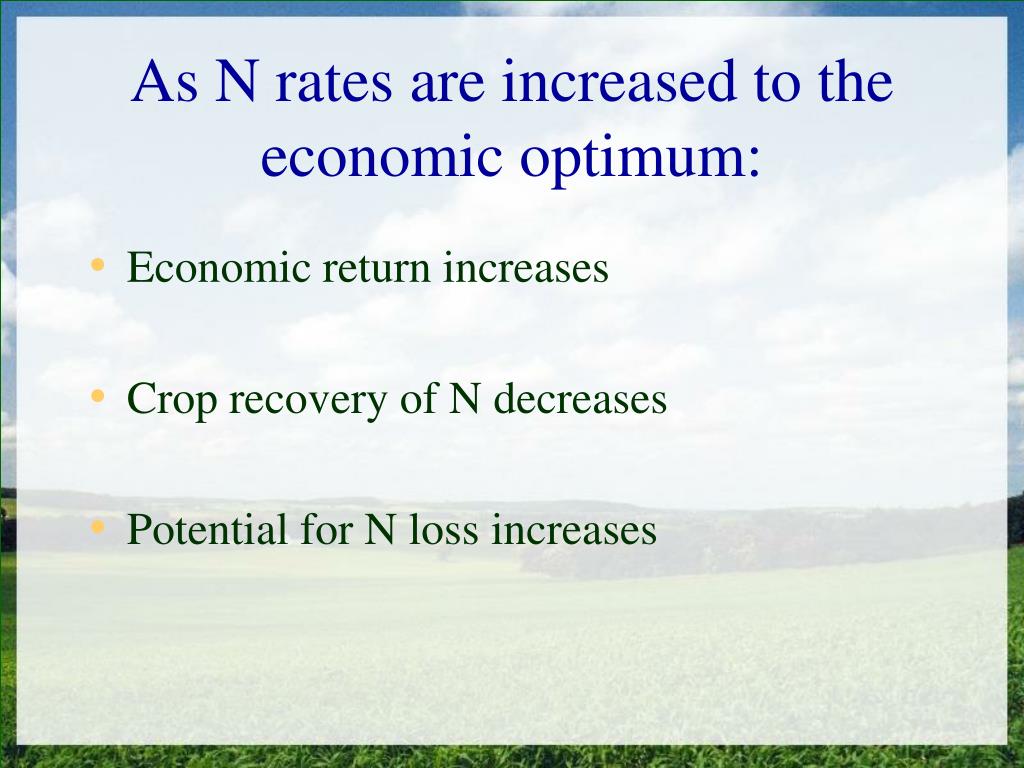 As N rates are increased to the economic optimum:

• Economic return increases

• Crop recovery of N decreases

• Potential for N loss increases